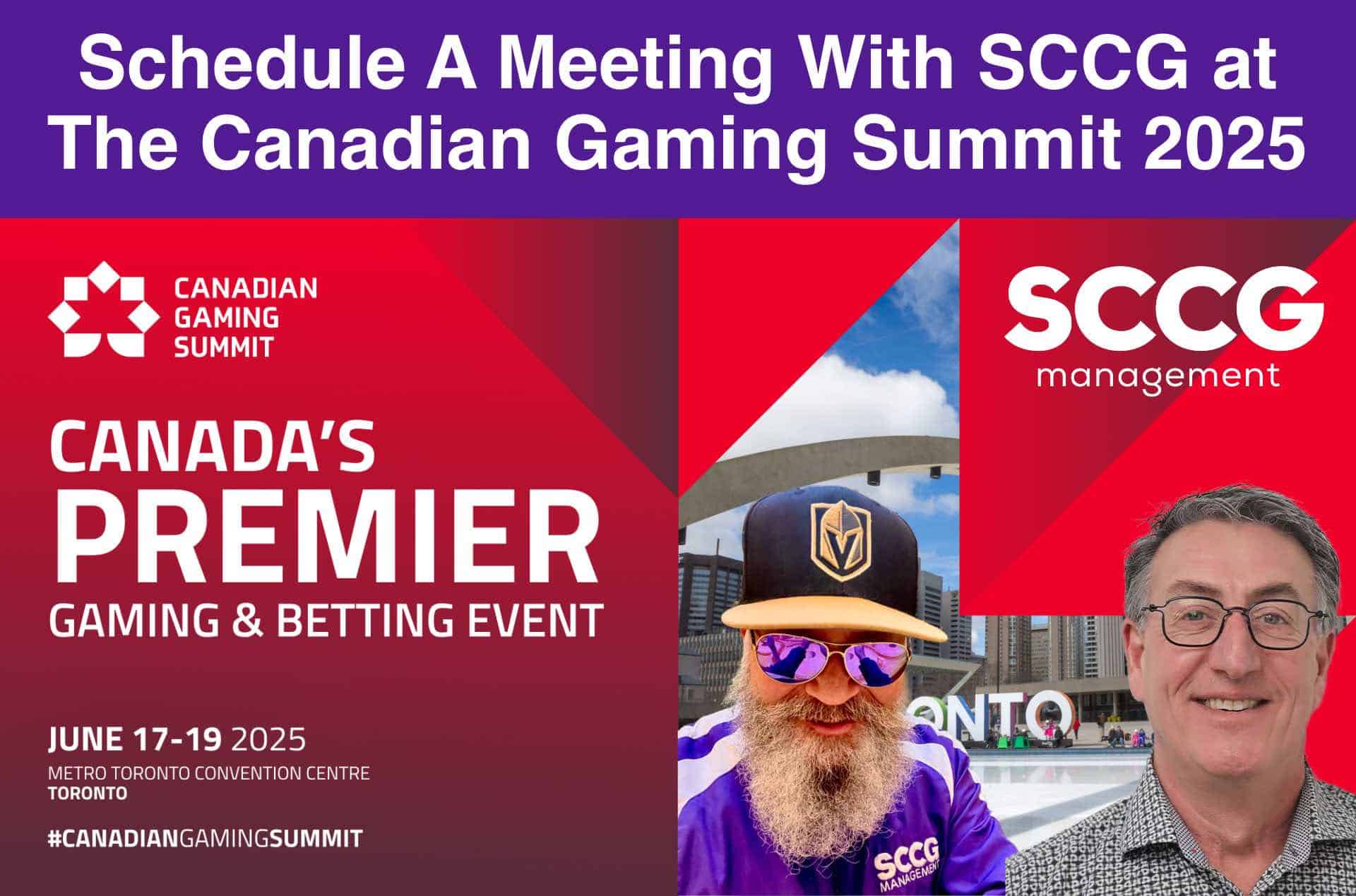 Schedule A Meeting With SCCG at The Canadian Gaming Summit 2025

CANADIAN GAMING SUMMIT

CANADA'S PREMIER GAMING & BETTING EVENT

JUNE 17-19 2025
METRO TORONTO CONVENTION CENTRE
TORONTO

#CANADIANGAMINGSUMMIT

SCCG management

ONTO

SCCG MANAGEMENT